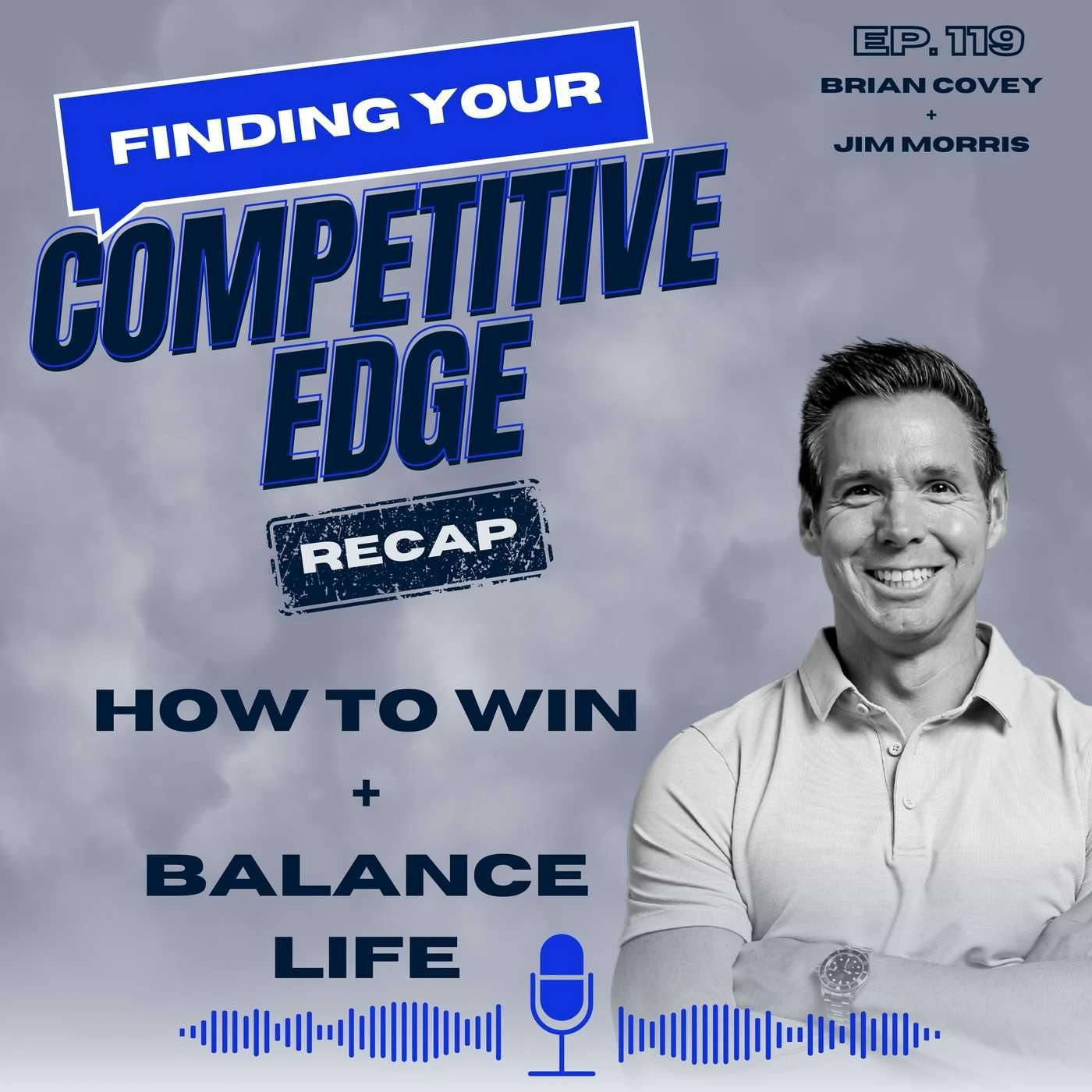 FINDING YOUR
COMPETITIVE EDGE

RECAP

EP. 119
BRIAN COVEY
+
JIM MORRIS

HOW TO WIN
+
BALANCE LIFE